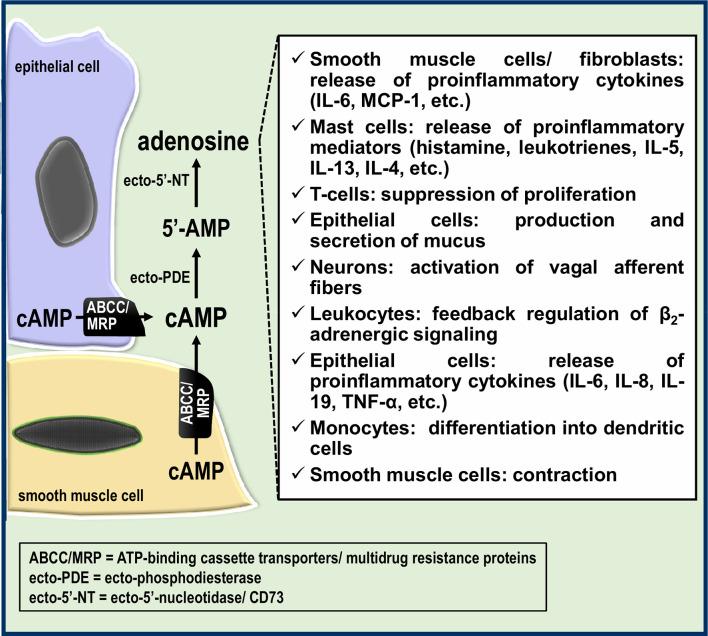 epithelial cell

adenosine

ecto-5'-NT

5'-AMP

ecto-PDE

cAMP

ABCC/ MRP

cAMP

ABCC/ MRP

cAMP

smooth muscle cell

✓ Smooth muscle cells/ fibroblasts: release of proinflammatory cytokines (IL-6, MCP-1, etc.)
✓ Mast cells: release of proinflammatory mediators (histamine, leukotrienes, IL-5, IL-13, IL-4, etc.)
✓ T-cells: suppression of proliferation
✓ Epithelial cells: production and secretion of mucus
✓ Neurons: activation of vagal afferent fibers
✓ Leukocytes: feedback regulation of $\beta_2$-adrenergic signaling
✓ Epithelial cells: release of proinflammatory cytokines (IL-6, IL-8, IL-19, TNF-α, etc.)
✓ Monocytes: differentiation into dendritic cells
✓ Smooth muscle cells: contraction

ABCC/MRP = ATP-binding cassette transporters/ multidrug resistance proteins
ecto-PDE = ecto-phosphodiesterase
ecto-5'-NT = ecto-5'-nucleotidase/ CD73